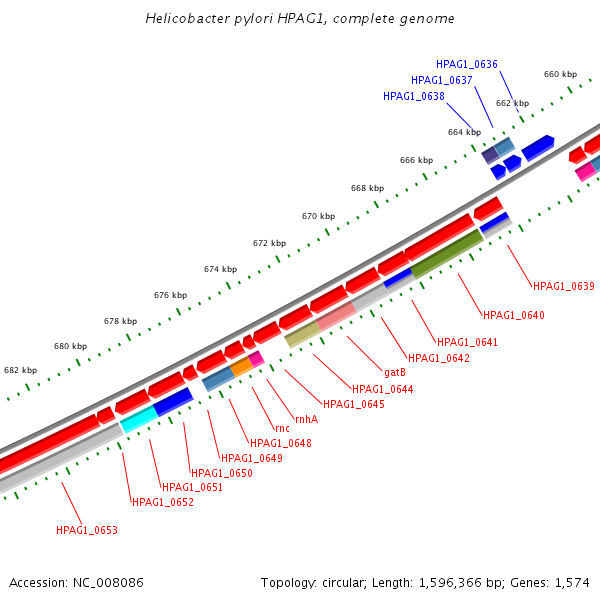 Helicobacter pylori HPAG1, complete genome

HPAG1_0636
HPAG1_0637
HPAG1_0638
660 kbp
662 kbp
664 kbp
666 kbp
668 kbp
670 kbp
672 kbp
674 kbp
676 kbp
678 kbp
680 kbp
682 kbp

HPAG1_0639
HPAG1_0640
HPAG1_0641
HPAG1_0642
gatB
HPAG1_0644
HPAG1_0645
rnhA
rnc
HPAG1_0648
HPAG1_0649
HPAG1_0650
HPAG1_0651
HPAG1_0652
HPAG1_0653

Accession: NC_008086
Topology: circular; Length: 1,596,366 bp; Genes: 1,574